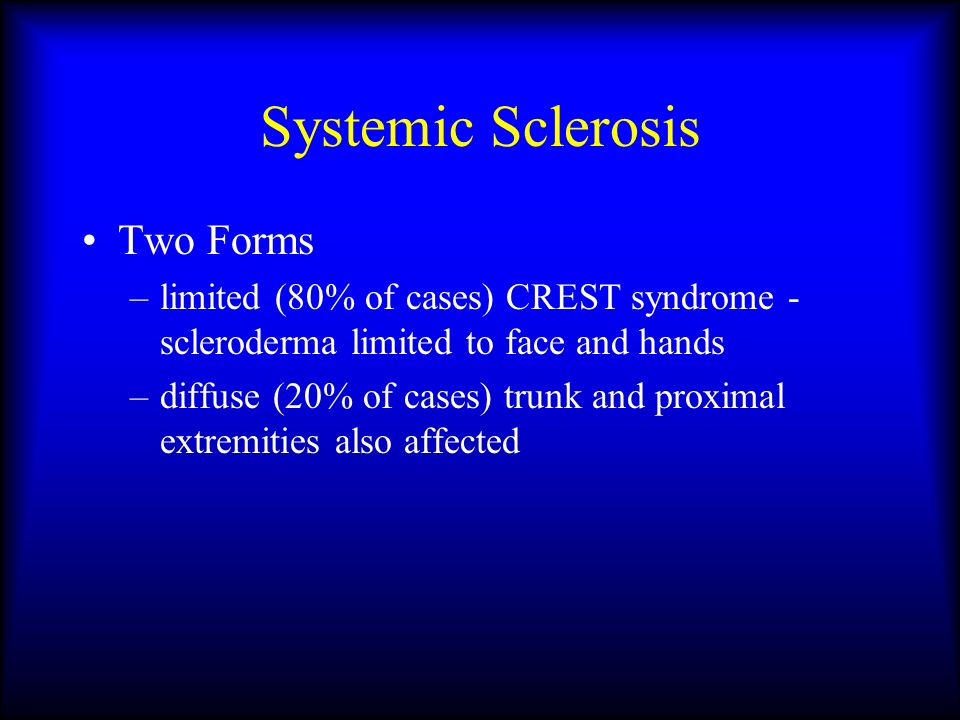 Systemic Sclerosis

• Two Forms
– limited (80% of cases) CREST syndrome - scleroderma limited to face and hands
– diffuse (20% of cases) trunk and proximal extremities also affected